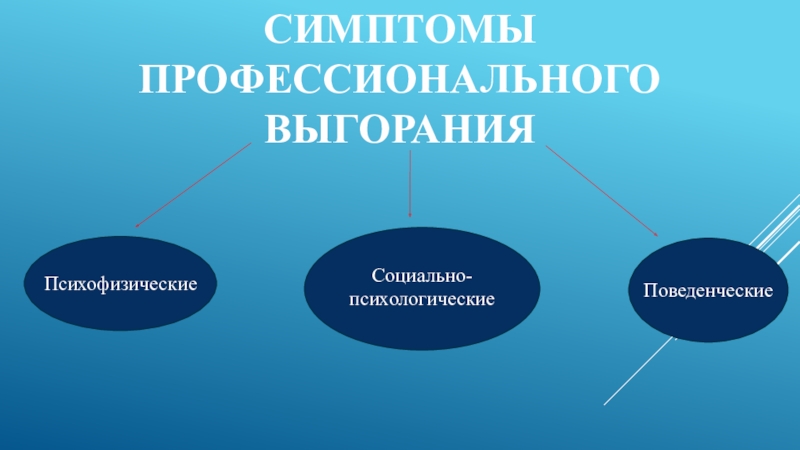 СИМПТОМЫ ПРОФЕССИОНАЛЬНОГО ВЫГОРАНИЯ

Психофизические

Социально-психологические

Поведенческие